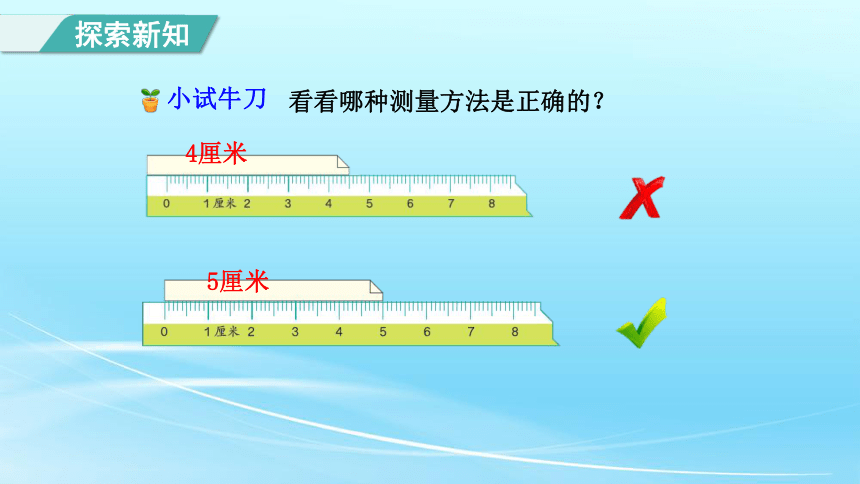 探索新知

小试牛刀　看看哪种测量方法是正确的？

4厘米

0　1厘米 2　3　4　5　6　7　8

5厘米

0　1厘米 2　3　4　5　6　7　8